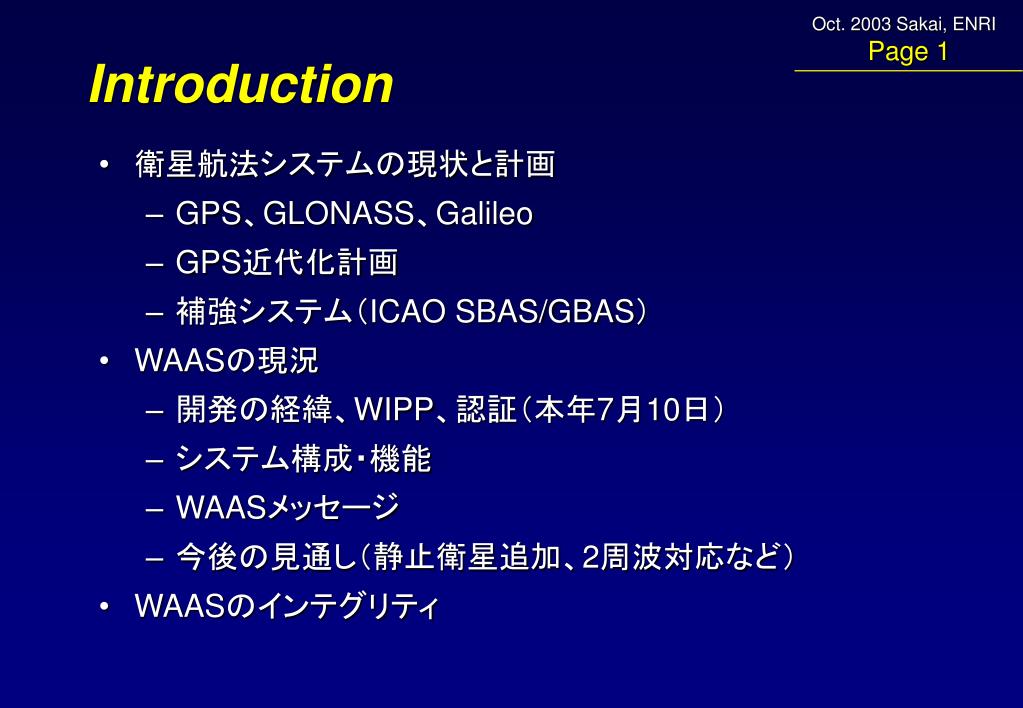 Oct. 2003 Sakai, ENRI
Page 1

Introduction

• 衛星航法システムの現状と計画
– GPS、GLONASS、Galileo
– GPS近代化計画
– 補強システム（ICAO SBAS/GBAS）
• WAASの現況
– 開発の経緯、WIPP、認証（本年7月10日）
– システム構成・機能
– WAASメッセージ
– 今後の見通し（静止衛星追加、2周波対応など）
• WAASのインテグリティ